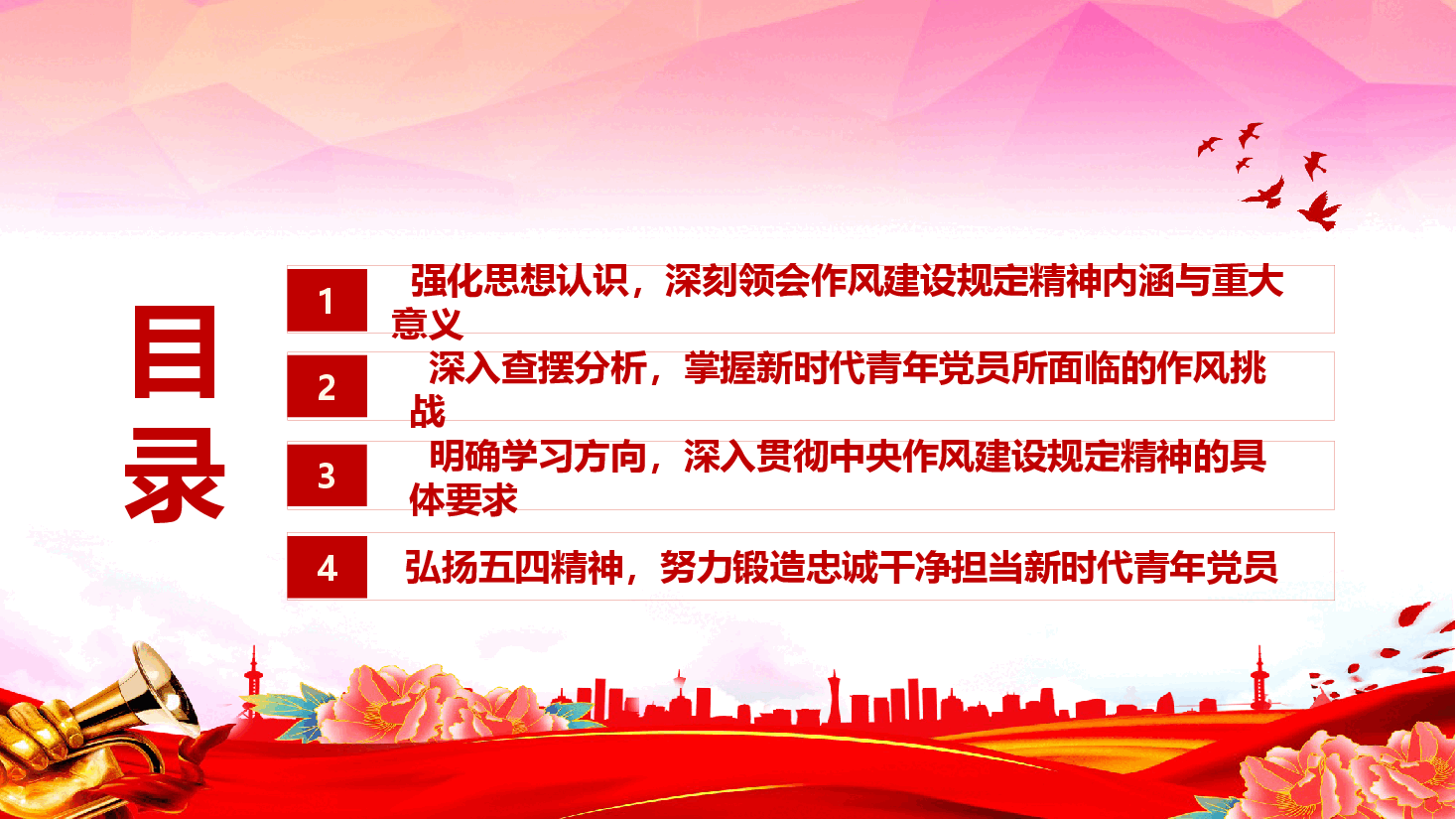 目录

1 强化思想认识，深刻领会作风建设规定精神内涵与重大意义

2 深入查摆分析，掌握新时代青年党员所面临的作风挑战

3 明确学习方向，深入贯彻中央作风建设规定精神的具体要求

4 弘扬五四精神，努力锻造忠诚干净担当新时代青年党员